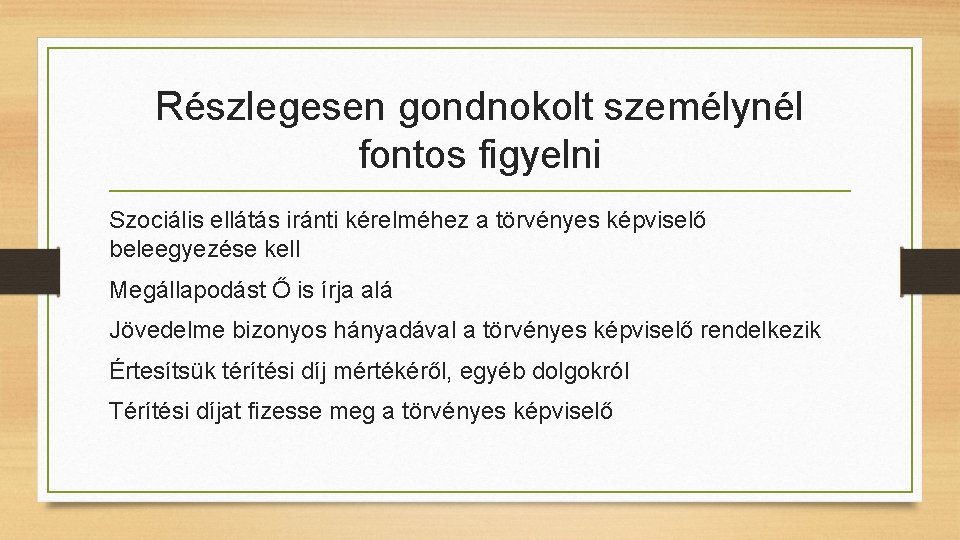 Részlegesen gondnokolt személynél fontos figyelni

Szociális ellátás iránti kérelméhez a törvényes képviselő beleegyezése kell

Megállapodást Ő is írja alá

Jövedelme bizonyos hányadával a törvényes képviselő rendelkezik

Értesítsük térítési díj mértékéről, egyéb dolgokról

Térítési díjat fizesse meg a törvényes képviselő